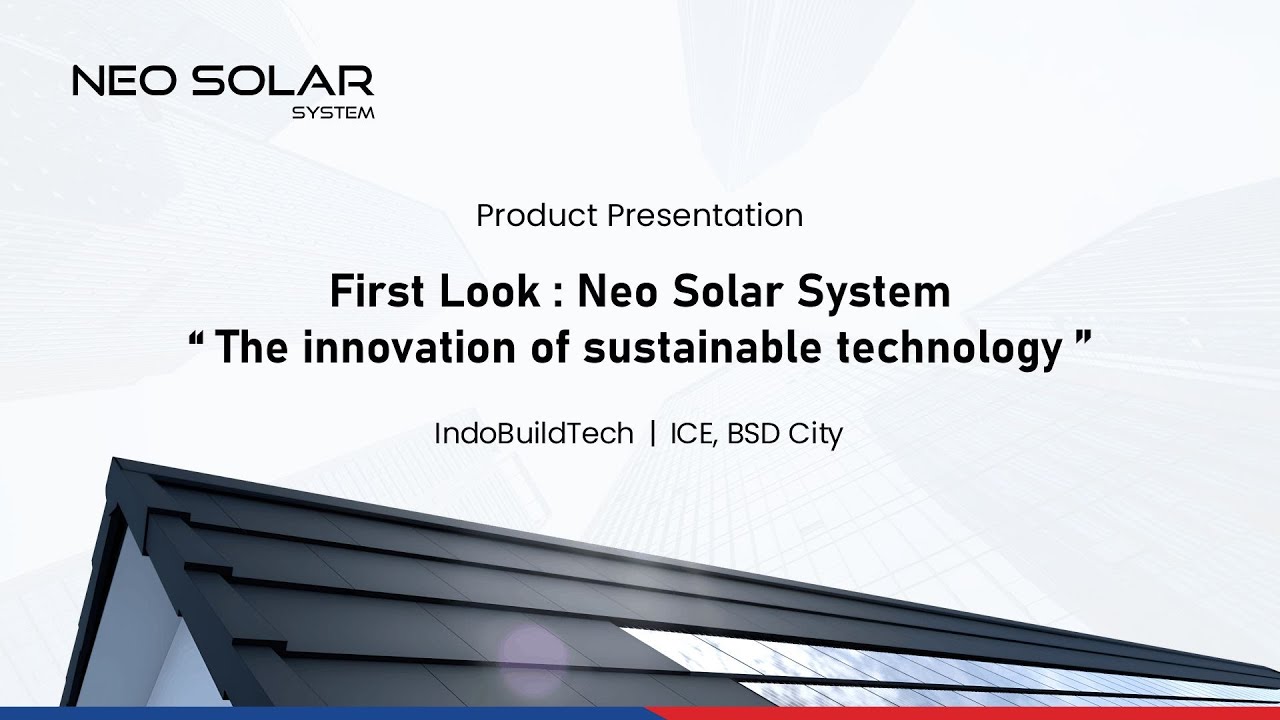 NEO SOLAR
SYSTEM

Product Presentation

First Look : Neo Solar System
“ The innovation of sustainable technology ”

IndoBuildTech | ICE, BSD City